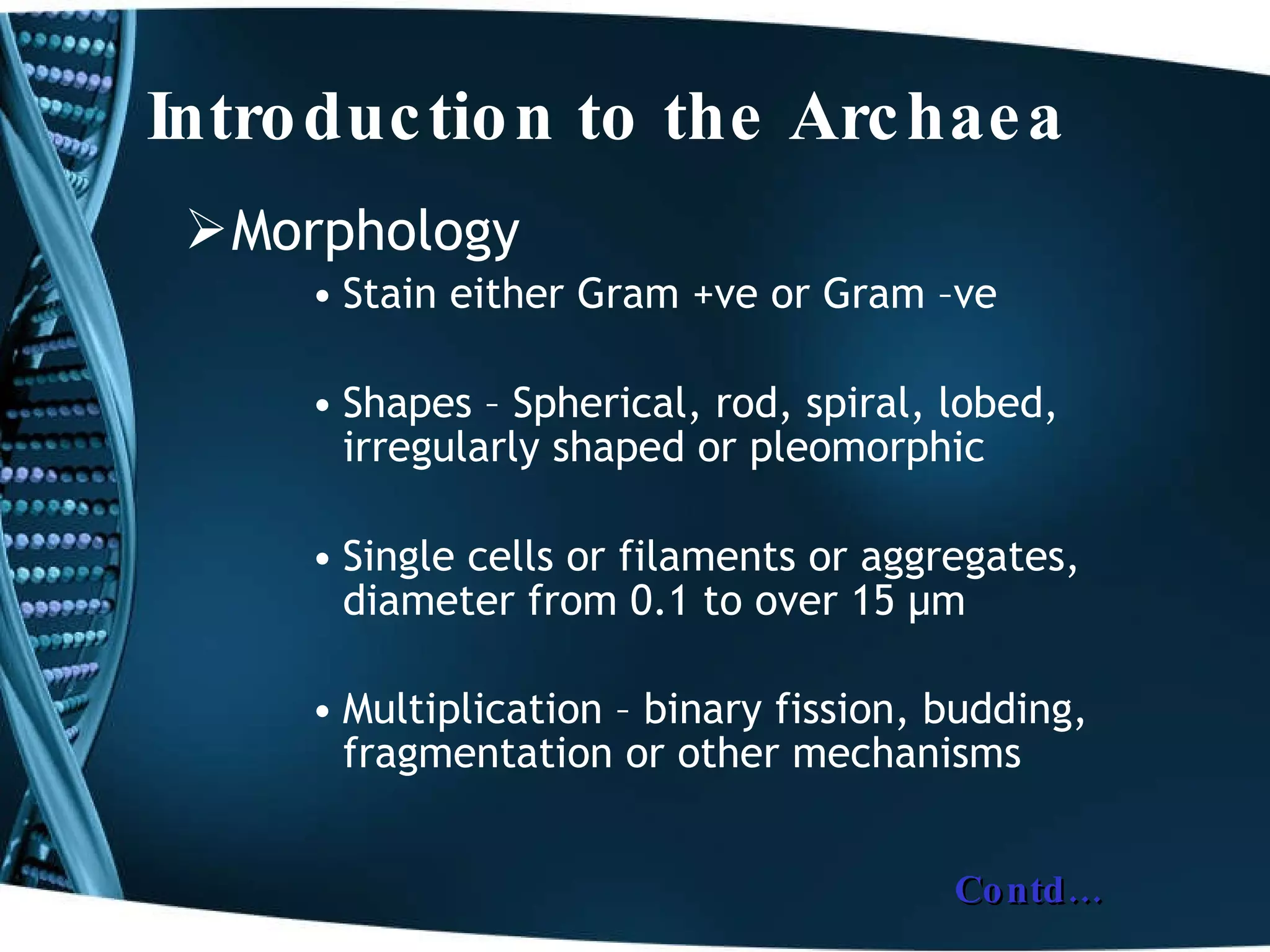 Introduction to the Archaea

➢Morphology

• Stain either Gram +ve or Gram –ve

• Shapes – Spherical, rod, spiral, lobed, irregularly shaped or pleomorphic

• Single cells or filaments or aggregates, diameter from 0.1 to over 15 μm

• Multiplication – binary fission, budding, fragmentation or other mechanisms

Contd…